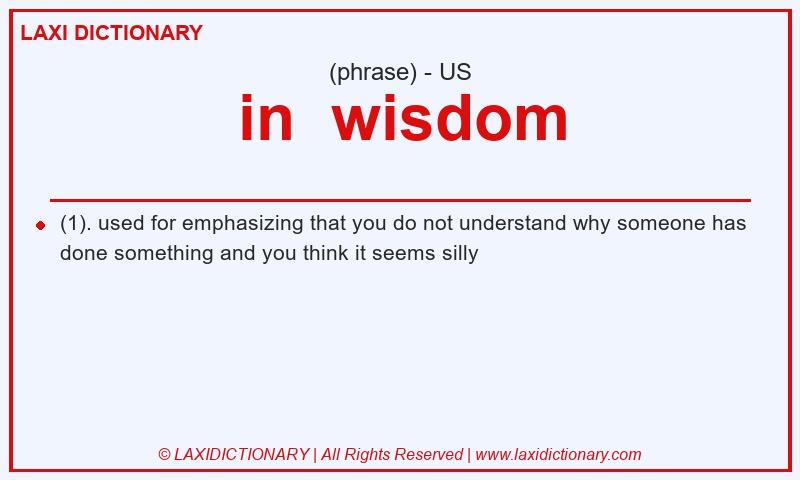 LAXI DICTIONARY

(phrase) - US

in wisdom

(1). used for emphasizing that you do not understand why someone has done something and you think it seems silly

© LAXIDICTIONARY | All Rights Reserved | www.laxidictionary.com